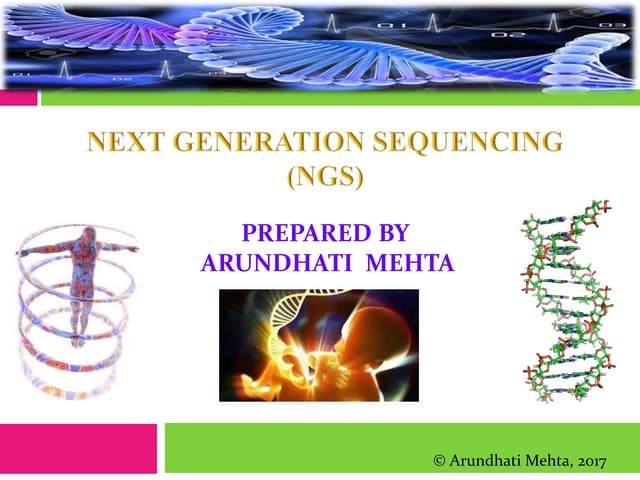 NEXT GENERATION SEQUENCING (NGS)

PREPARED BY ARUNDHATI MEHTA

© Arundhati Mehta, 2017